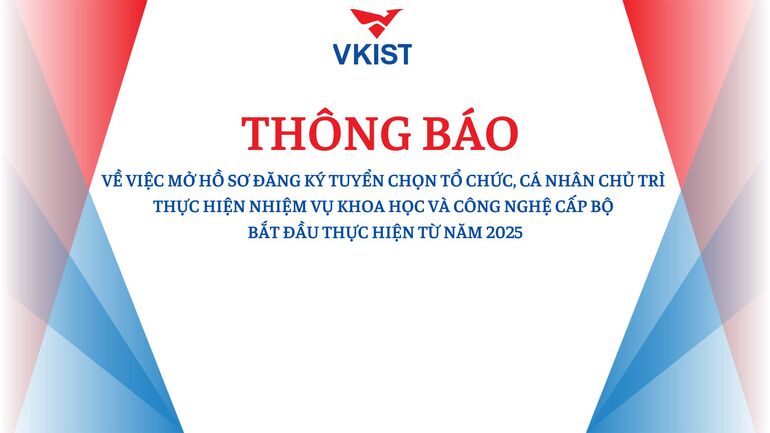 VKIST

THÔNG BÁO

VỀ VIỆC MỞ HỒ SƠ ĐĂNG KÝ TUYỂN CHỌN TỔ CHỨC, CÁ NHÂN CHỦ TRÌ THỰC HIỆN NHIỆM VỤ KHOA HỌC VÀ CÔNG NGHỆ CẤP BỘ BẮT ĐẦU THỰC HIỆN TỪ NĂM 2025